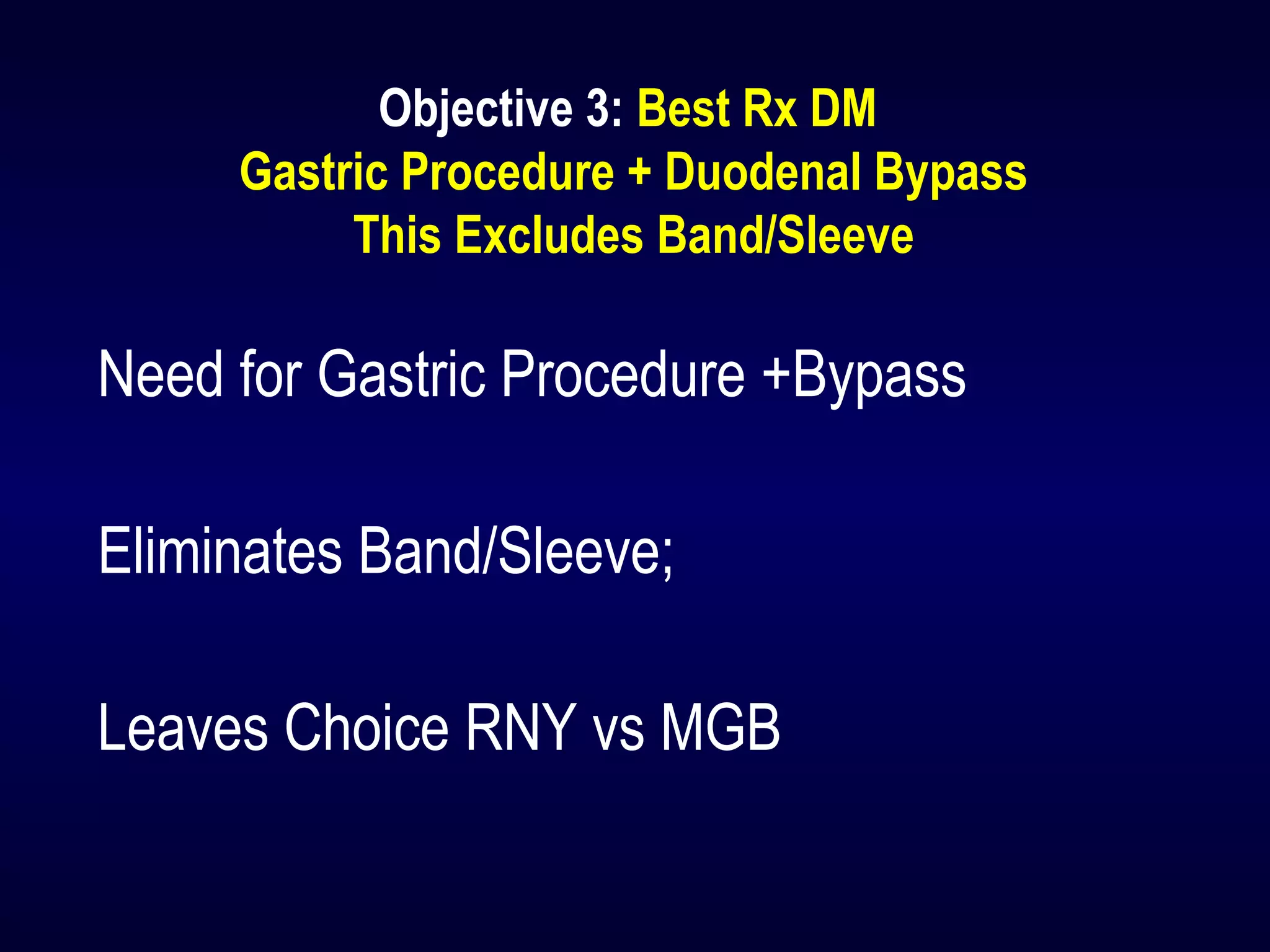 Objective 3: Best Rx DM
Gastric Procedure + Duodenal Bypass
This Excludes Band/Sleeve

Need for Gastric Procedure +Bypass

Eliminates Band/Sleeve;

Leaves Choice RNY vs MGB